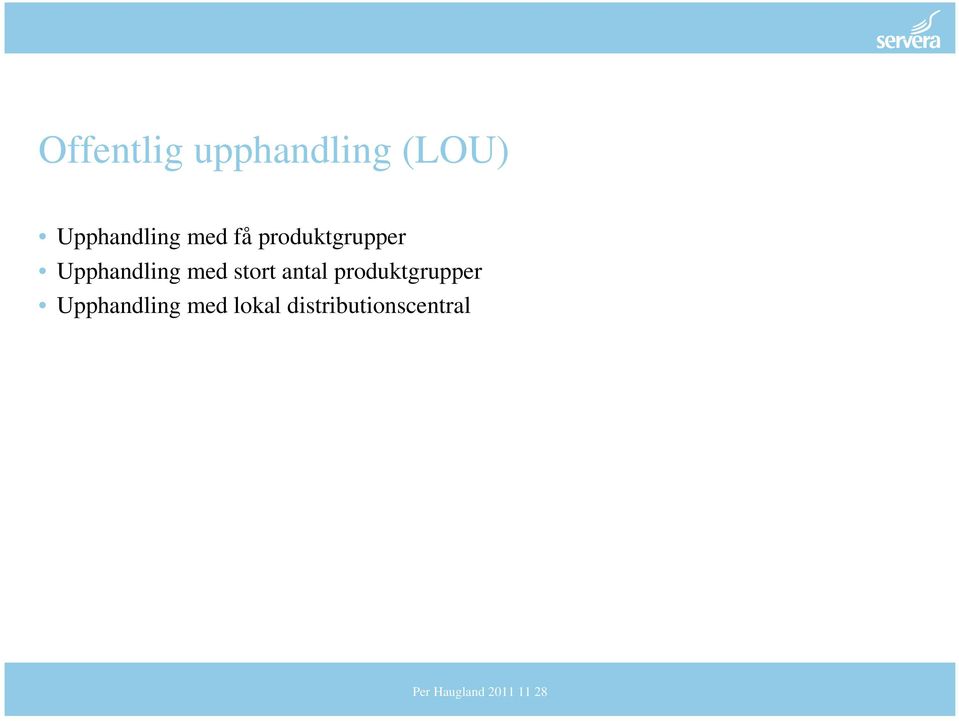 servera

Offentlig upphandling (LOU)

• Upphandling med få produktgrupper
• Upphandling med stort antal produktgrupper
• Upphandling med lokal distributionscentral

Per Haugland 2011 11 28